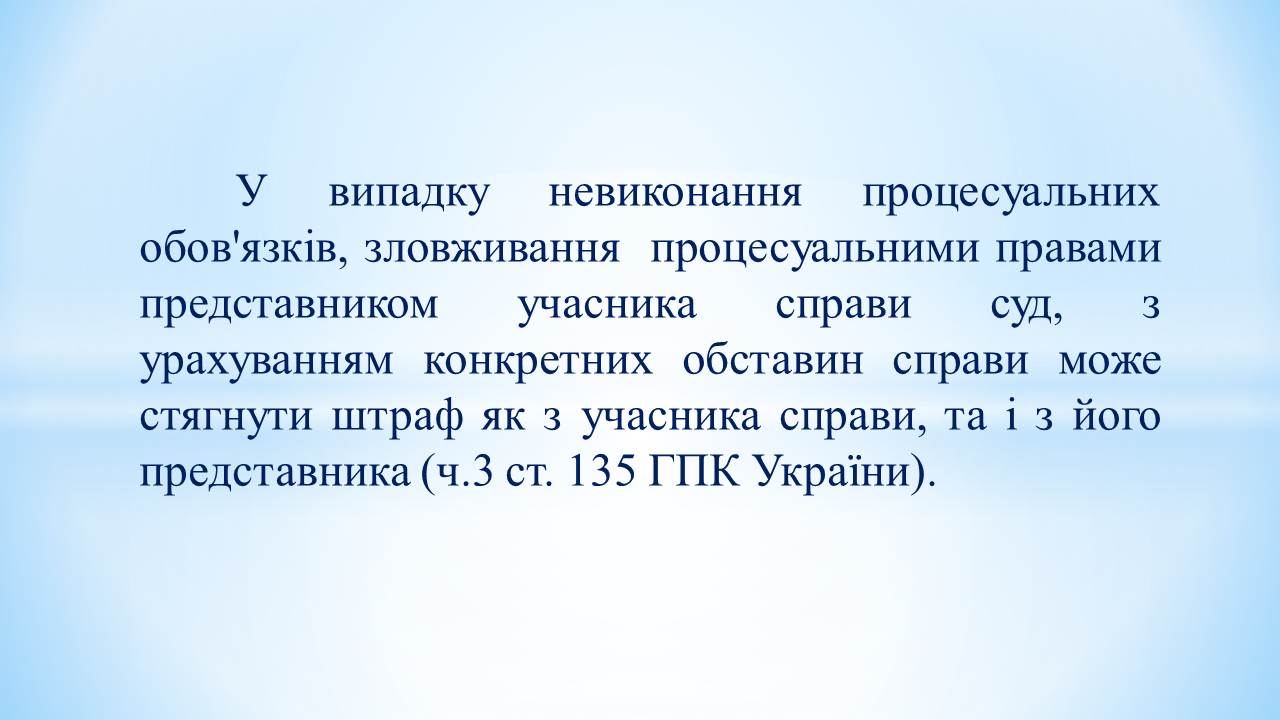 У випадку невиконання процесуальних обов'язків, зловживання процесуальними правами представником учасника справи суд, з урахуванням конкретних обставин справи може стягнути штраф як з учасника справи, та і з його представника (ч.3 ст. 135 ГПК України).